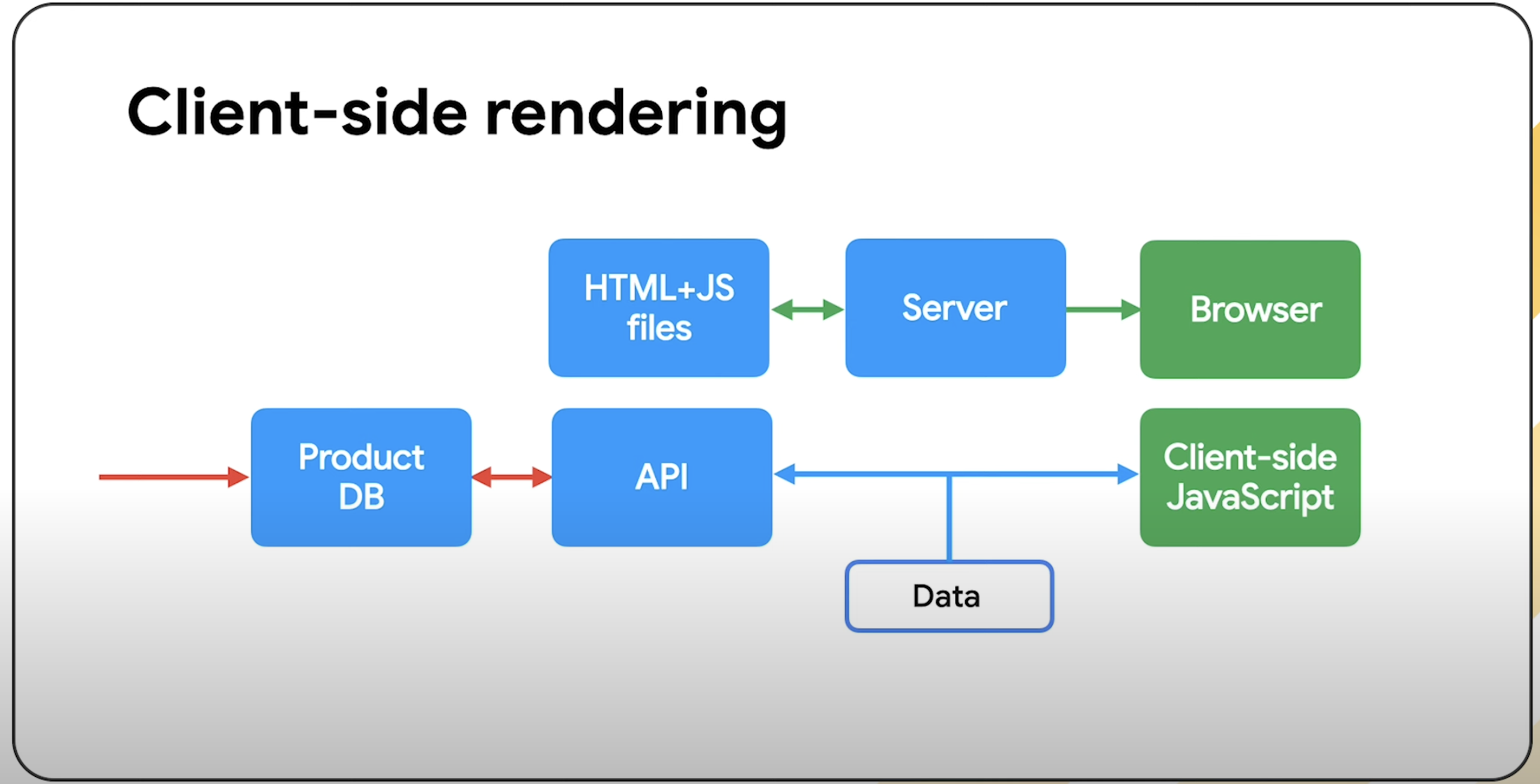 Client-side rendering

HTML+JS files

Server

Browser

Product DB

API

Client-side JavaScript

Data